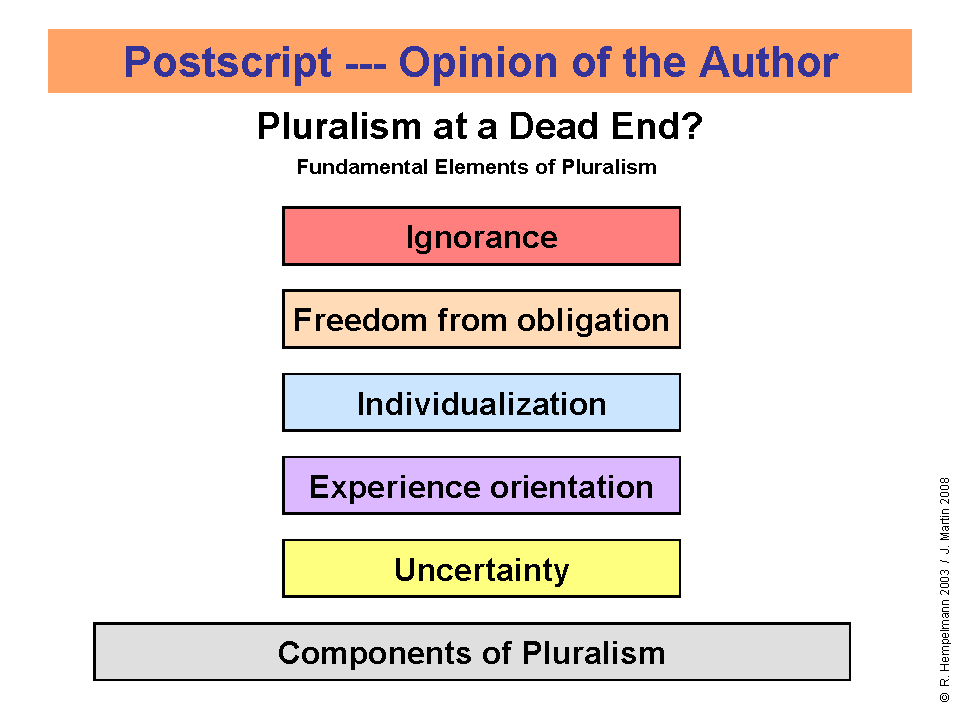 Postscript --- Opinion of the Author

Pluralism at a Dead End?

Fundamental Elements of Pluralism

Ignorance

Freedom from obligation

Individualization

Experience orientation

Uncertainty

Components of Pluralism

© R. Hempelmann 2003 / J. Martin 2008